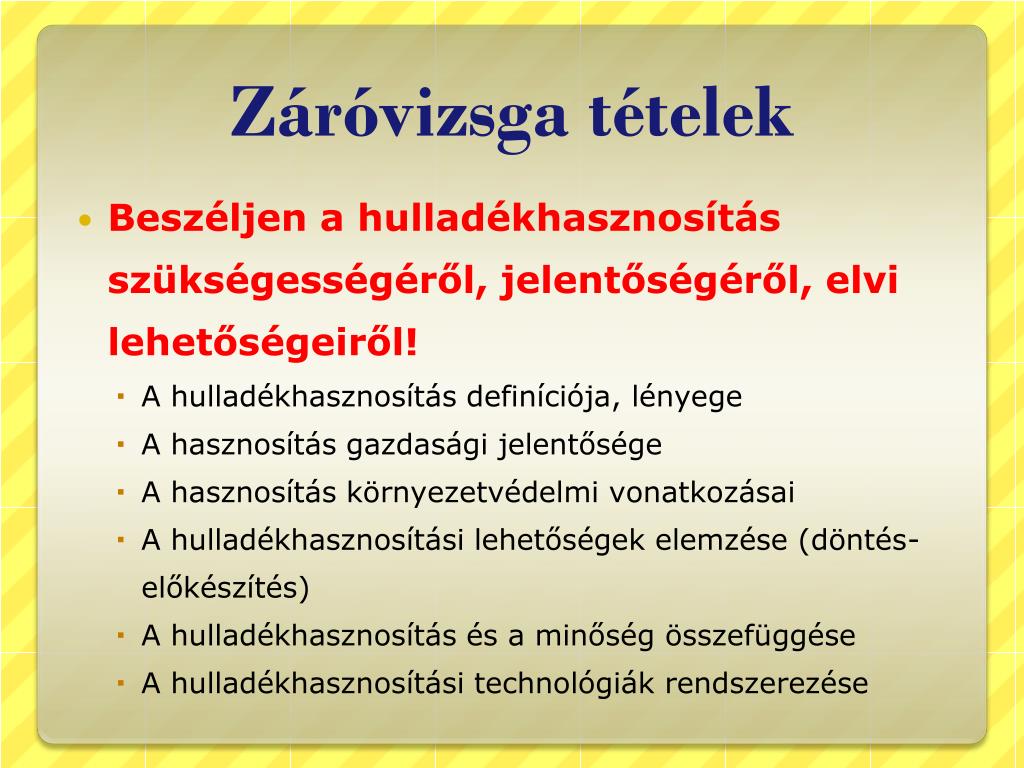 Záróvizsga tételek

• Beszéljen a hulladékhasznosítás szükségességéről, jelentőségéről, elvi lehetőségeiről!
  ▪ A hulladékhasznosítás definíciója, lényege
  ▪ A hasznosítás gazdasági jelentősége
  ▪ A hasznosítás környezetvédelmi vonatkozásai
  ▪ A hulladékhasznosítási lehetőségek elemzése (döntés-előkészítés)
  ▪ A hulladékhasznosítás és a minőség összefüggése
  ▪ A hulladékhasznosítási technológiák rendszerezése